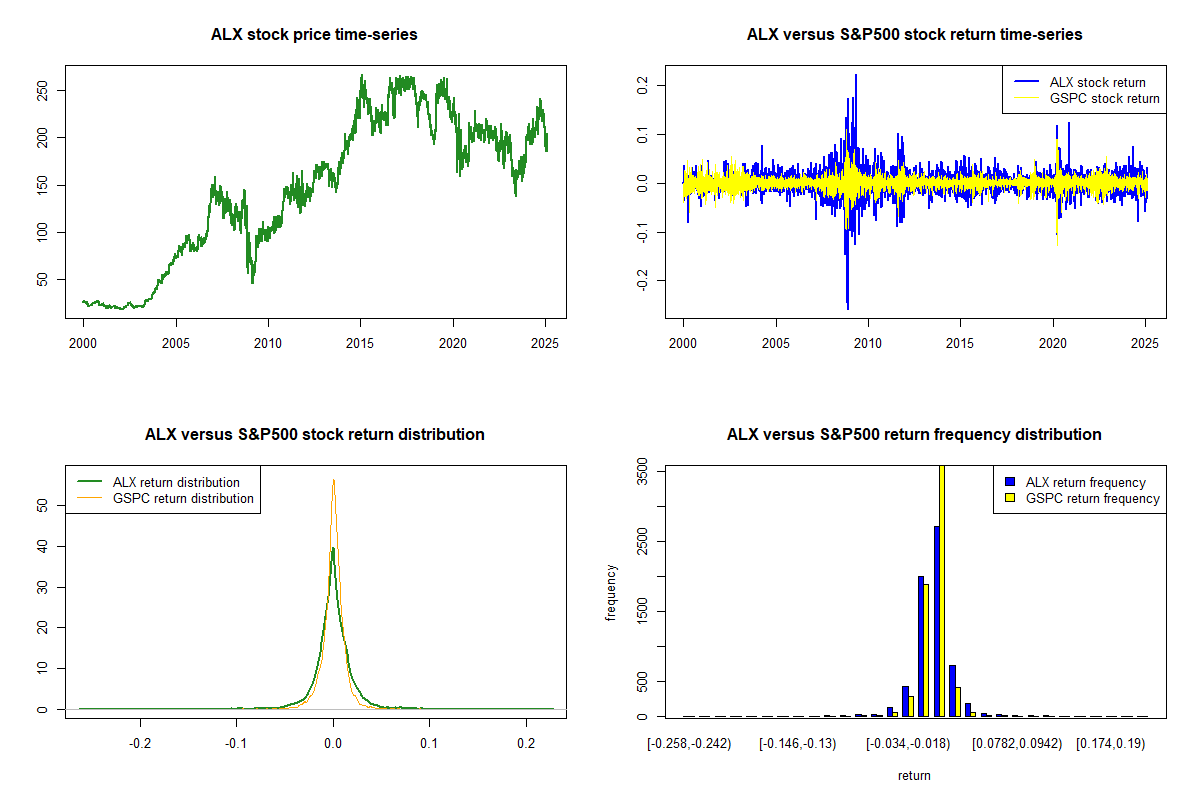 ALX stock price time-series

250
200
150
100
50

2000 2005 2010 2015 2020 2025

ALX versus S&P500 stock return time-series

ALX stock return
GSPC stock return

0.2
0.1
0.0
-0.1
-0.2

2000 2005 2010 2015 2020 2025

ALX versus S&P500 stock return distribution

ALX return distribution
GSPC return distribution

50
40
30
20
10
0

-0.2 -0.1 0.0 0.1 0.2

ALX versus S&P500 return frequency distribution

ALX return frequency
GSPC return frequency

frequency

3500
2500
1500
500
0

[-0.258,-0.242) [-0.146,-0.13) [-0.034,-0.018) [0.0782,0.0942) [0.174,0.19)

return